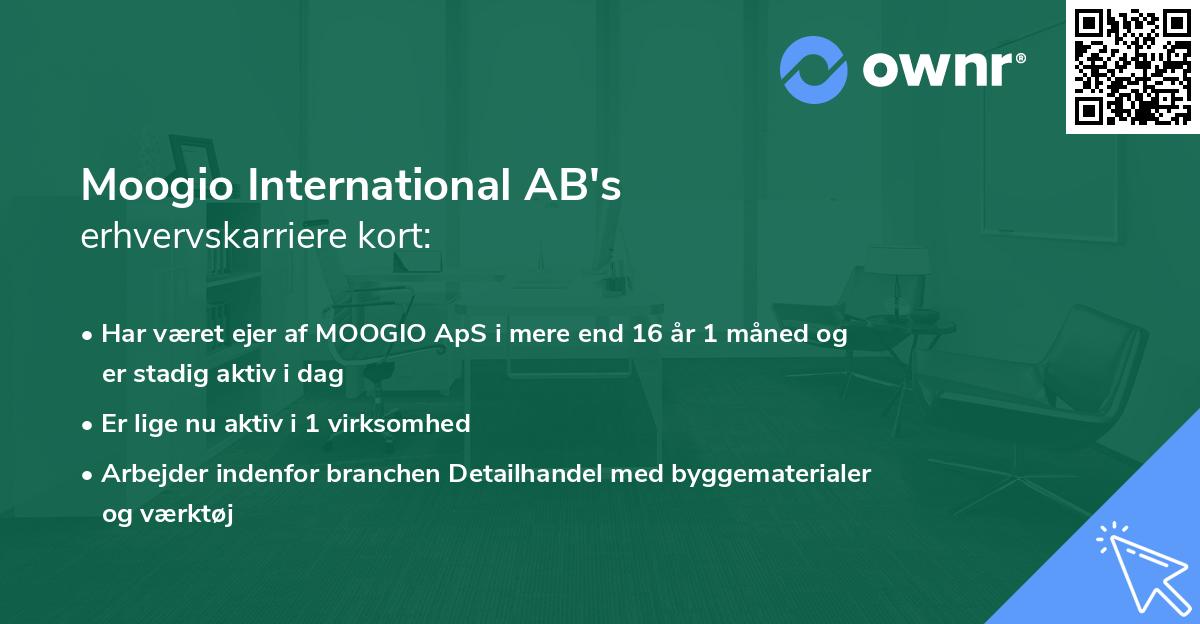 ownr®

Moogio International AB's
erhvervskarriere kort:

• Har været ejer af MOOGIO ApS i mere end 16 år 1 måned og er stadig aktiv i dag
• Er lige nu aktiv i 1 virksomhed
• Arbejder indenfor branchen Detailhandel med byggematerialer og værktøj